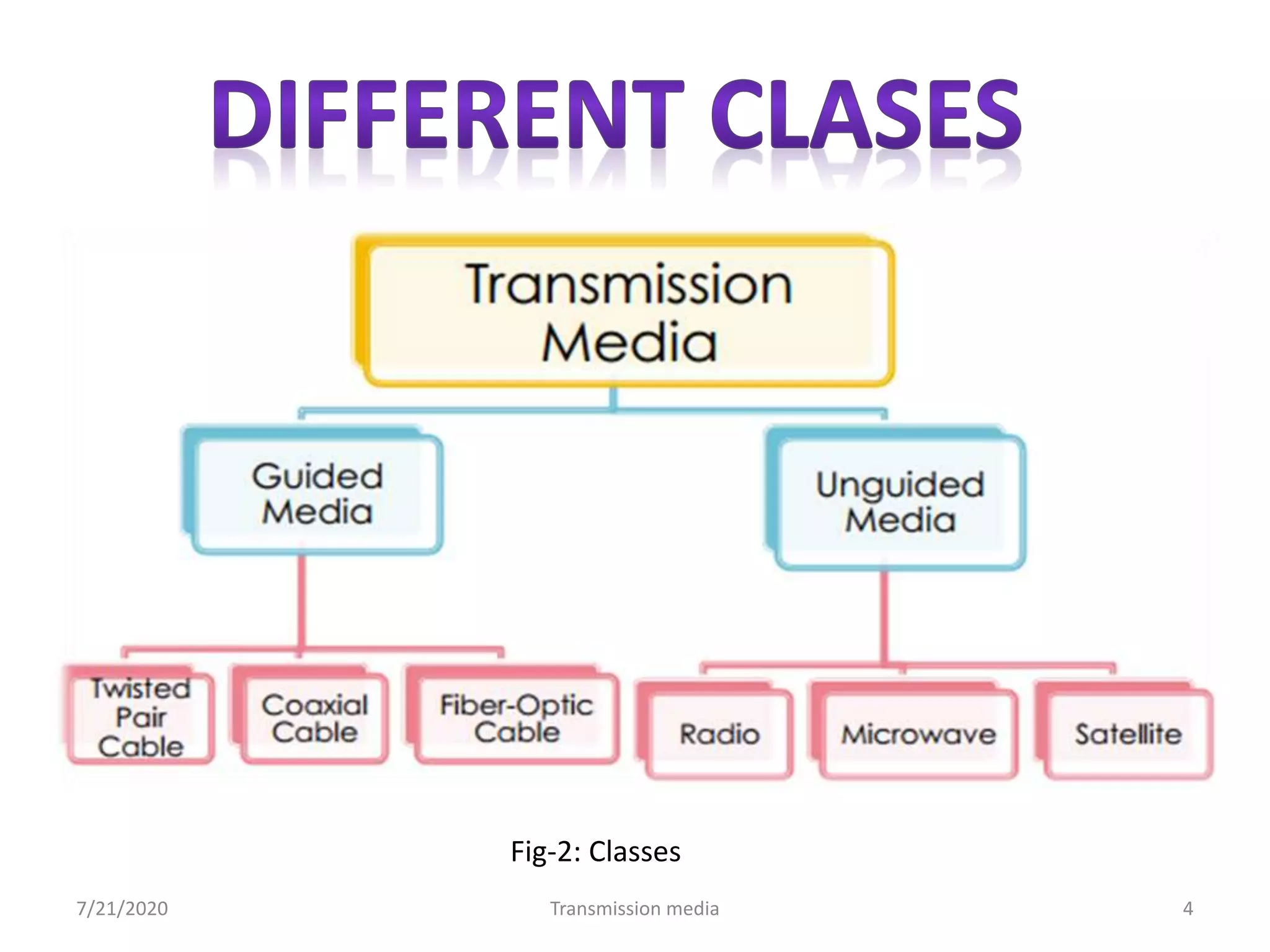 DIFFERENT CLASES

Transmission Media

Guided Media

Unguided Media

Twisted Pair Cable

Coaxial Cable

Fiber-Optic Cable

Radio

Microwave

Satellite

Fig-2: Classes

7/21/2020

Transmission media

4